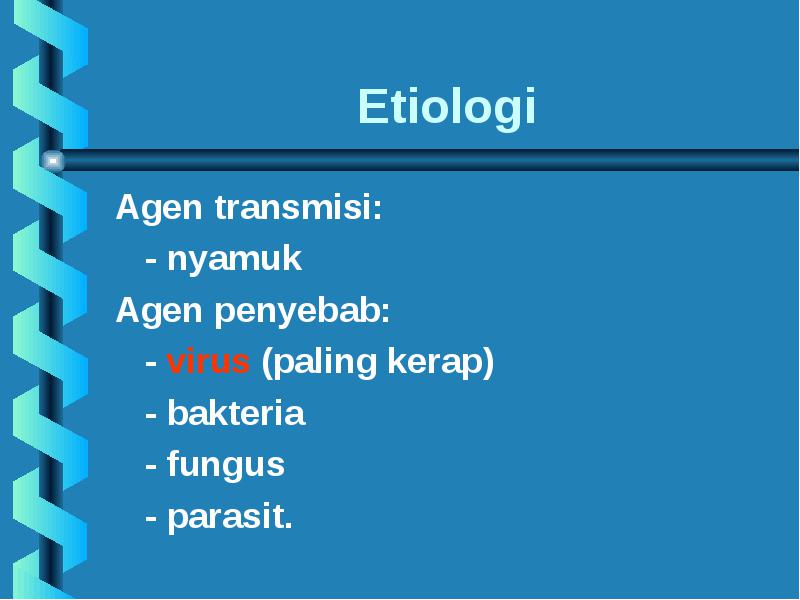 Etiologi

Agen transmisi:

- nyamuk

Agen penyebab:

- virus (paling kerap)

- bakteria

- fungus

- parasit.